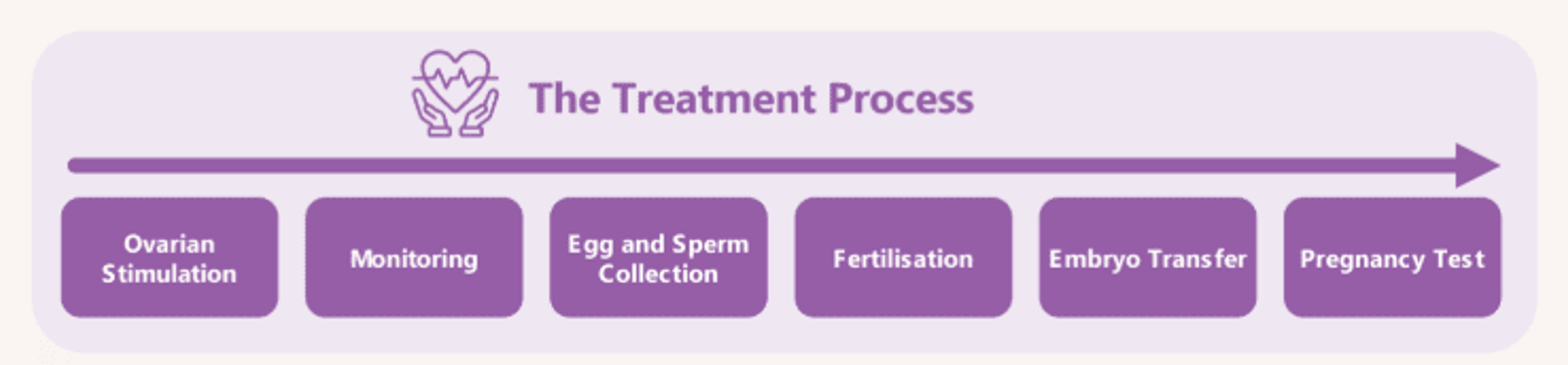 The Treatment Process

Ovarian Stimulation

Monitoring

Egg and Sperm Collection

Fertilisation

Embryo Transfer

Pregnancy Test